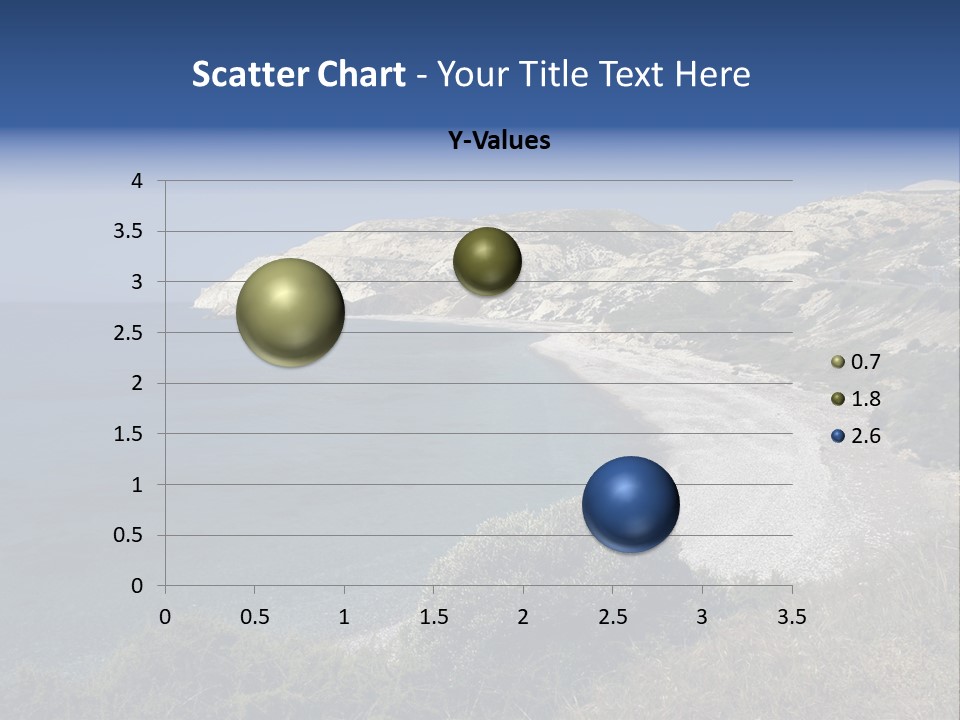 Scatter Chart - Your Title Text Here

Y-Values

4
3.5
3
2.5
2
1.5
1
0.5
0

0 0.5 1 1.5 2 2.5 3 3.5

0.7
1.8
2.6